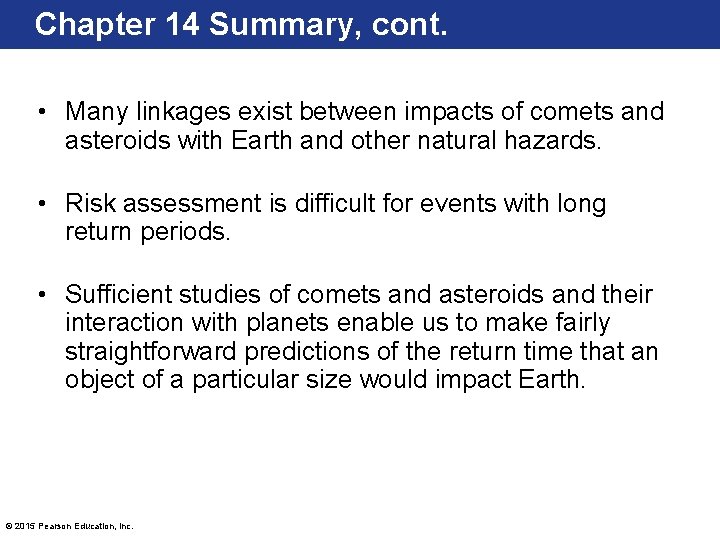 Chapter 14 Summary, cont.

• Many linkages exist between impacts of comets and asteroids with Earth and other natural hazards.

• Risk assessment is difficult for events with long return periods.

• Sufficient studies of comets and asteroids and their interaction with planets enable us to make fairly straightforward predictions of the return time that an object of a particular size would impact Earth.

© 2015 Pearson Education, Inc.